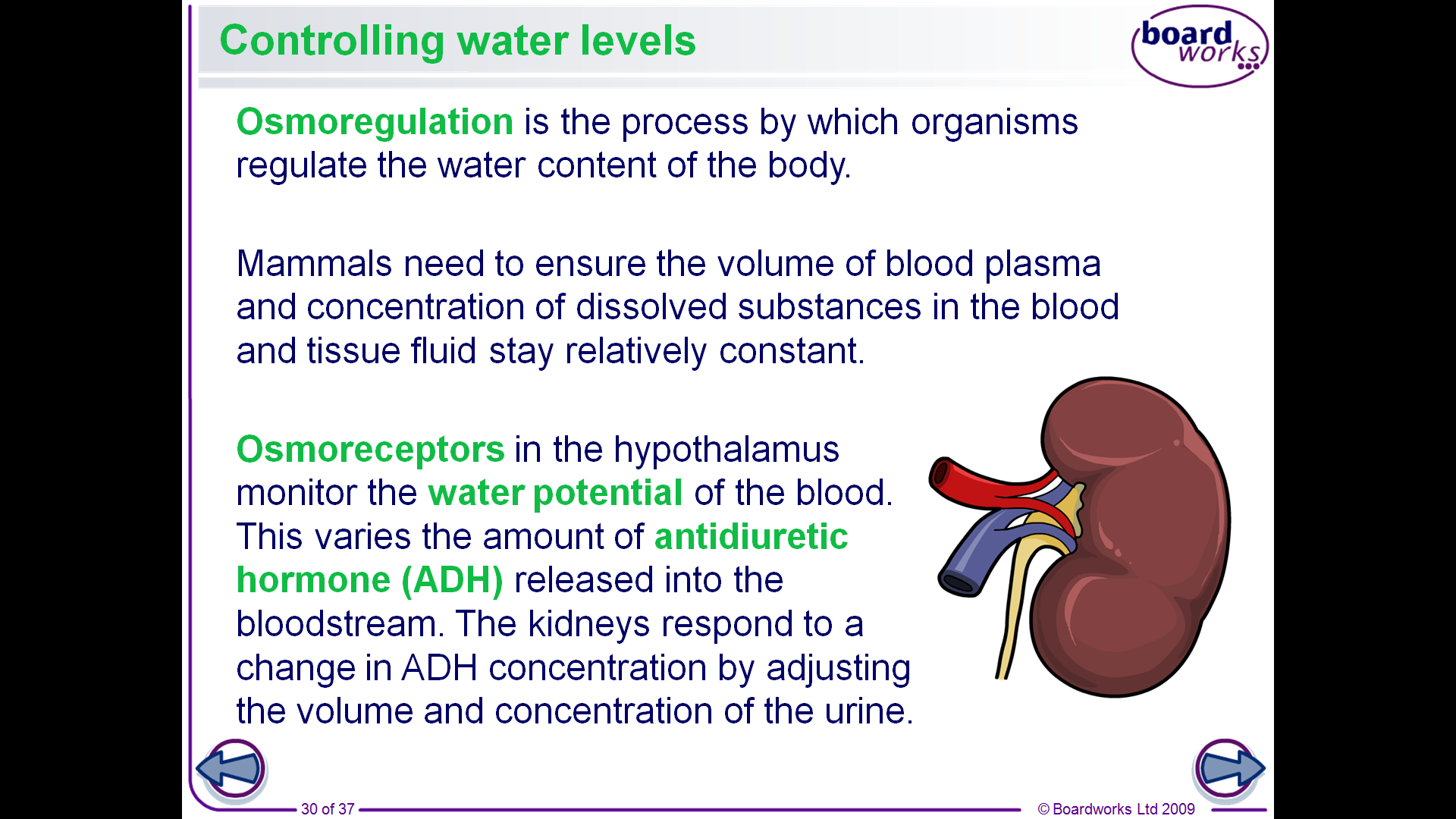 Controlling water levels

board works

Osmoregulation is the process by which organisms regulate the water content of the body.

Mammals need to ensure the volume of blood plasma and concentration of dissolved substances in the blood and tissue fluid stay relatively constant.

Osmoreceptors in the hypothalamus monitor the water potential of the blood. This varies the amount of antidiuretic hormone (ADH) released into the bloodstream. The kidneys respond to a change in ADH concentration by adjusting the volume and concentration of the urine.

30 of 37

© Boardworks Ltd 2009